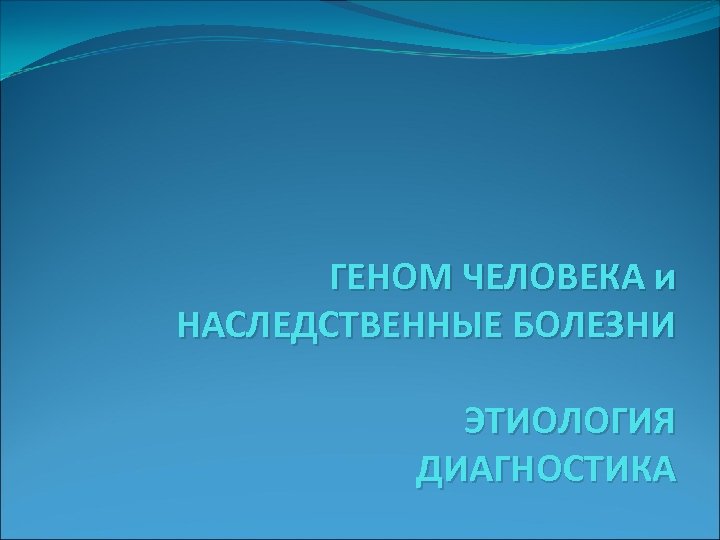 ГЕНОМ ЧЕЛОВЕКА и НАСЛЕДСТВЕННЫЕ БОЛЕЗНИ

ЭТИОЛОГИЯ
ДИАГНОСТИКА